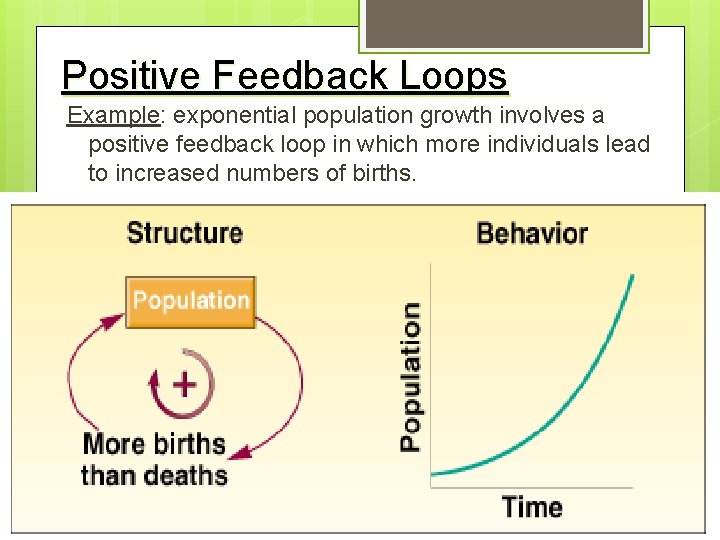 Positive Feedback Loops

Example: exponential population growth involves a positive feedback loop in which more individuals lead to increased numbers of births.

Structure

Population

+

More births than deaths

Behavior

Population

Time